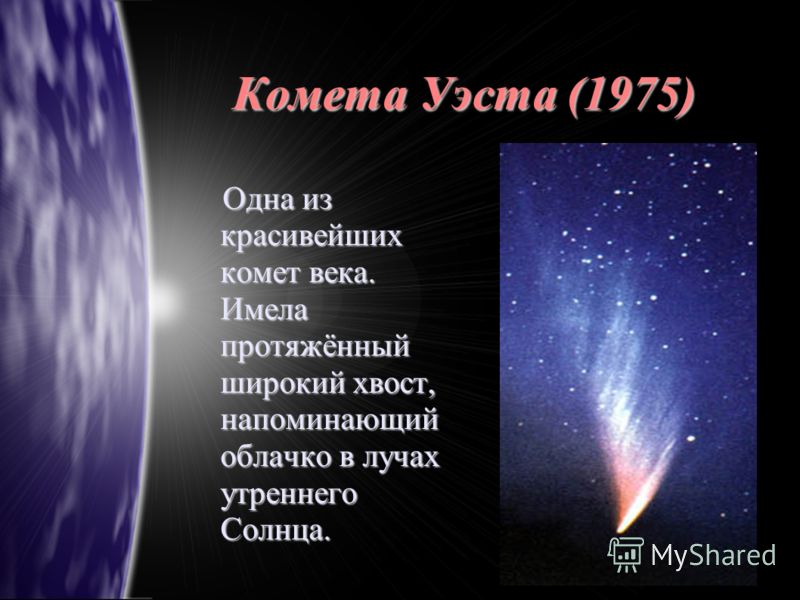 Комета Уэста (1975)

Одна из красивейших комет века. Имела протяжённый широкий хвост, напоминающий облачко в лучах утреннего Солнца.

MyShared